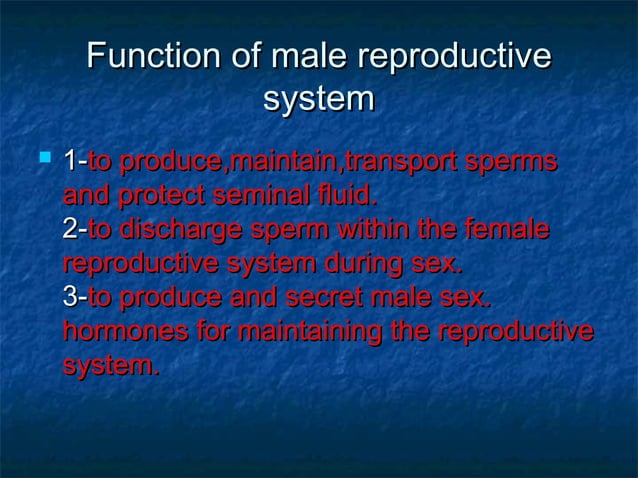 Function of male reproductive system

1-to produce,maintain,transport sperms and protect seminal fluid.
2-to discharge sperm within the female reproductive system during sex.
3-to produce and secret male sex. hormones for maintaining the reproductive system.